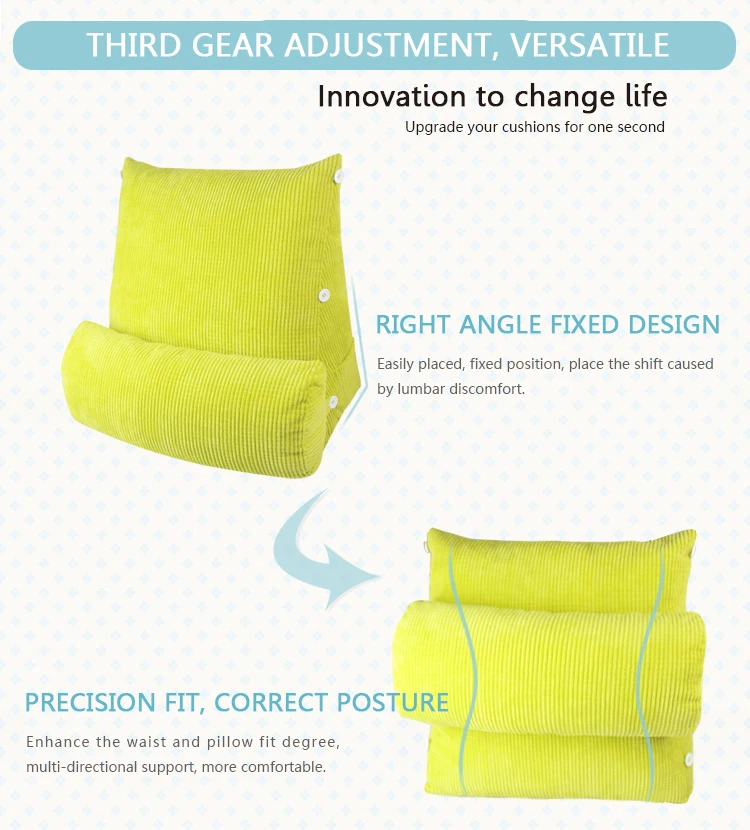 THIRD GEAR ADJUSTMENT, VERSATILE

Innovation to change life

Upgrade your cushions for one second

RIGHT ANGLE FIXED DESIGN

Easily placed, fixed position, place the shift caused by lumbar discomfort.

PRECISION FIT, CORRECT POSTURE

Enhance the waist and pillow fit degree, multi-directional support, more comfortable.